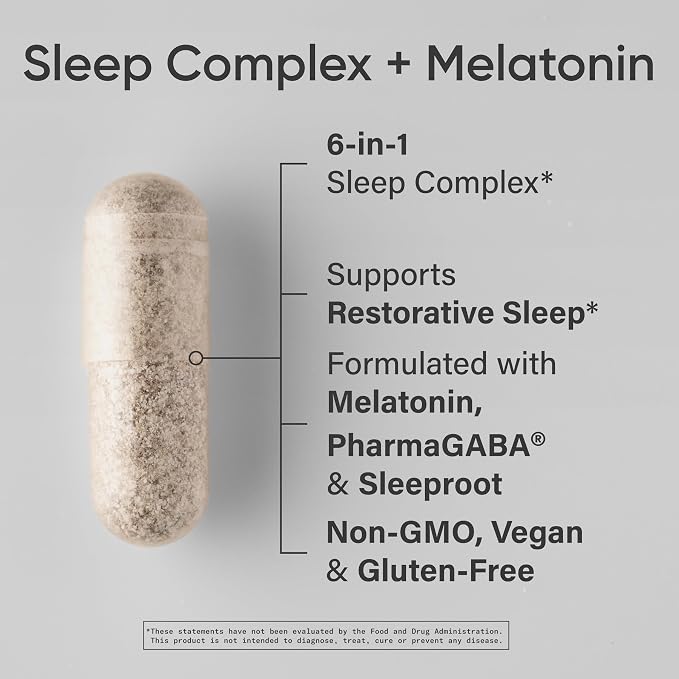 Sleep Complex + Melatonin

6-in-1
Sleep Complex*

Supports
Restorative Sleep*

Formulated with
Melatonin,
PharmaGABA®
& Sleeproot

Non-GMO, Vegan
& Gluten-Free

*These statements have not been evaluated by the Food and Drug Administration. This product is not intended to diagnose, treat, cure or prevent any disease.